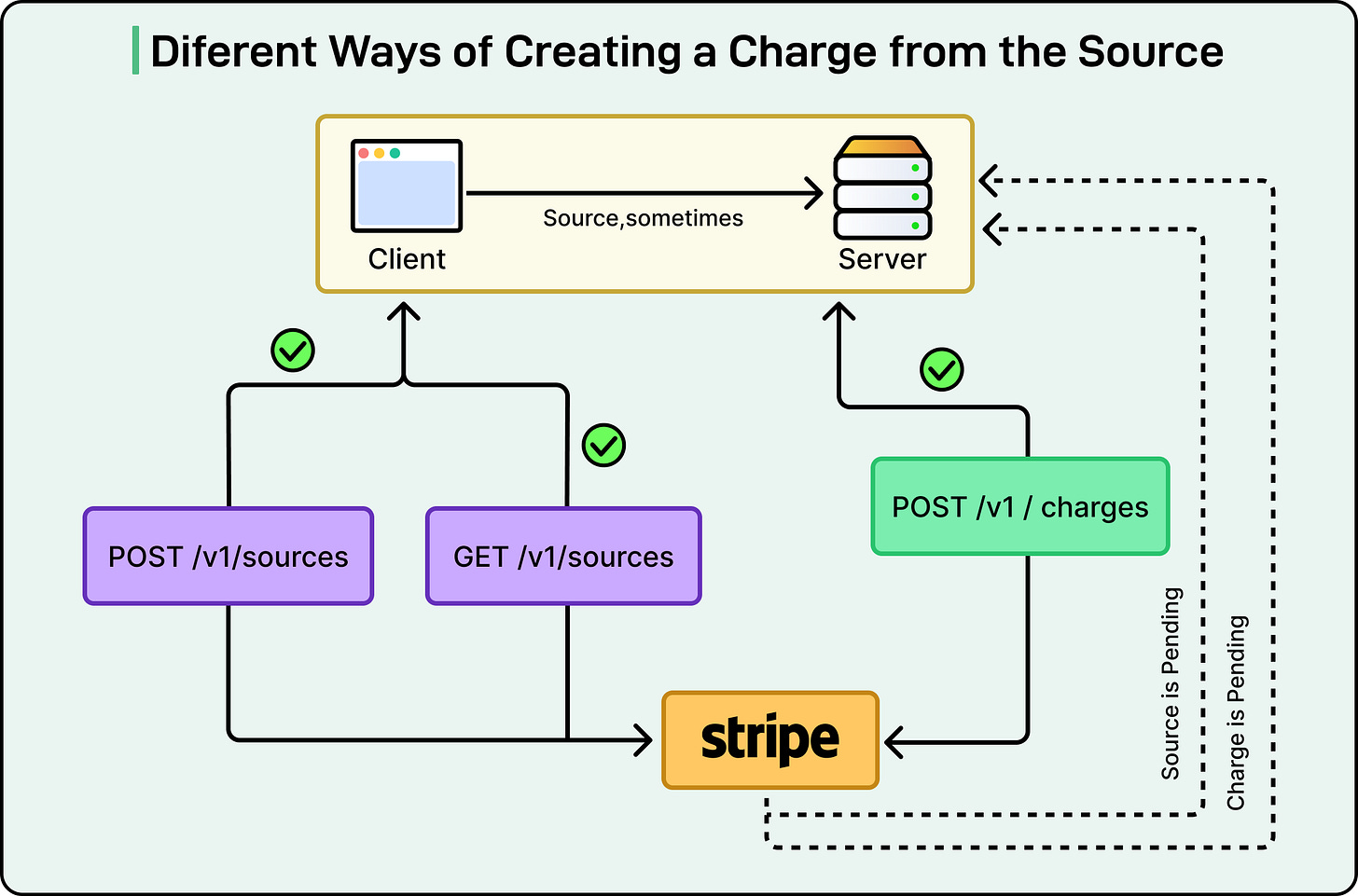 Diferent Ways of Creating a Charge from the Source

Client

Source,sometimes

Server

POST /v1/sources

GET /v1/sources

POST /v1 / charges

stripe

Source is Pending

Charge is Pending